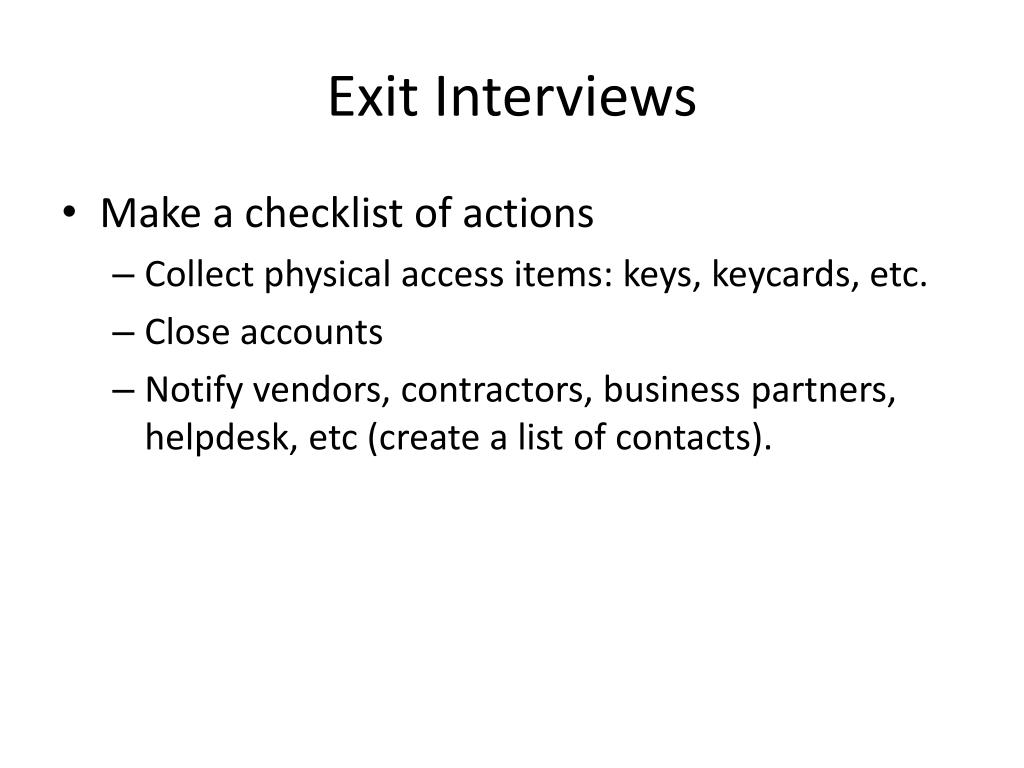 Exit Interviews

• Make a checklist of actions
– Collect physical access items: keys, keycards, etc.
– Close accounts
– Notify vendors, contractors, business partners, helpdesk, etc (create a list of contacts).